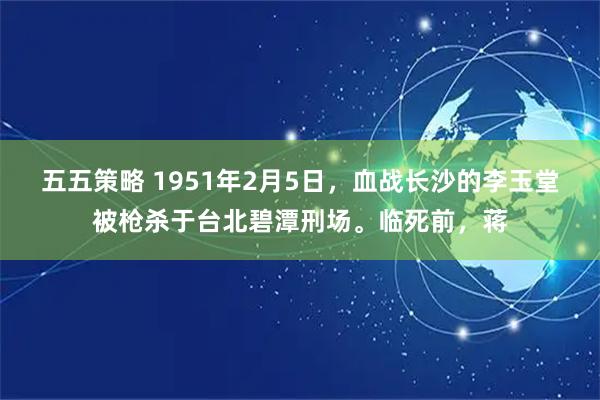 五五策略 1951年2月5日，血战长沙的李玉堂被枪杀于台北碧潭刑场。临死前，蒋